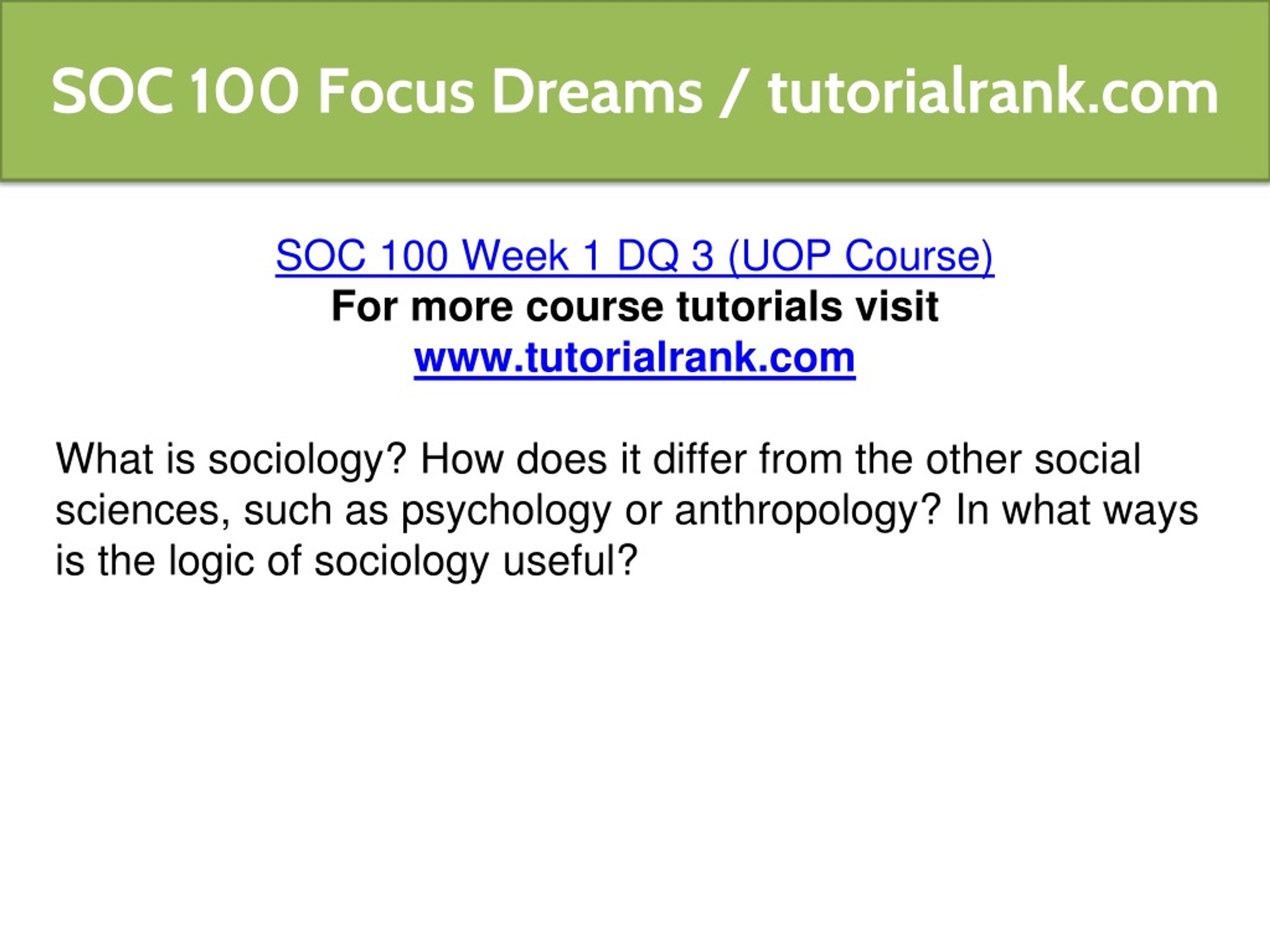 SOC 100 Focus Dreams / tutorialrank.com

SOC 100 Week 1 DQ 3 (UOP Course)
For more course tutorials visit
www.tutorialrank.com

What is sociology? How does it differ from the other social sciences, such as psychology or anthropology? In what ways is the logic of sociology useful?